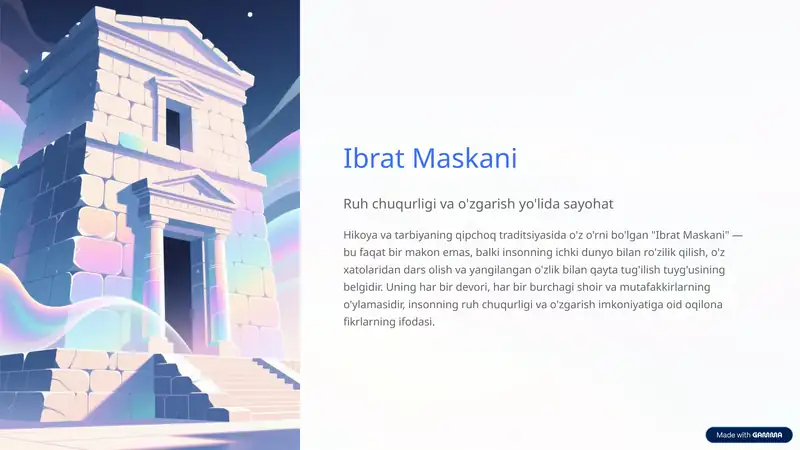 Ibrat Maskani

Ruh chuqurligi va o'zgarish yo'lida sayohat

Hikoya va tarbiyaning qipchoq traditsiyasida o'z o'rni bo'lgan "Ibrat Maskani" — bu faqat bir makon emas, balki insonning ichki dunyo bilan ro'zilik qilish, o'z xatolaridan dars olish va yangilangan o'zlik bilan qayta tug'ilish tuyg'usining belgidir. Uning har bir devori, har bir burchagi shoir va mutafakkirlarning o'ylamasidir, insonning ruh chuqurligi va o'zgarish imkoniyatiga oid oqilona fikrlarning ifodasi.

Made with GAMMA